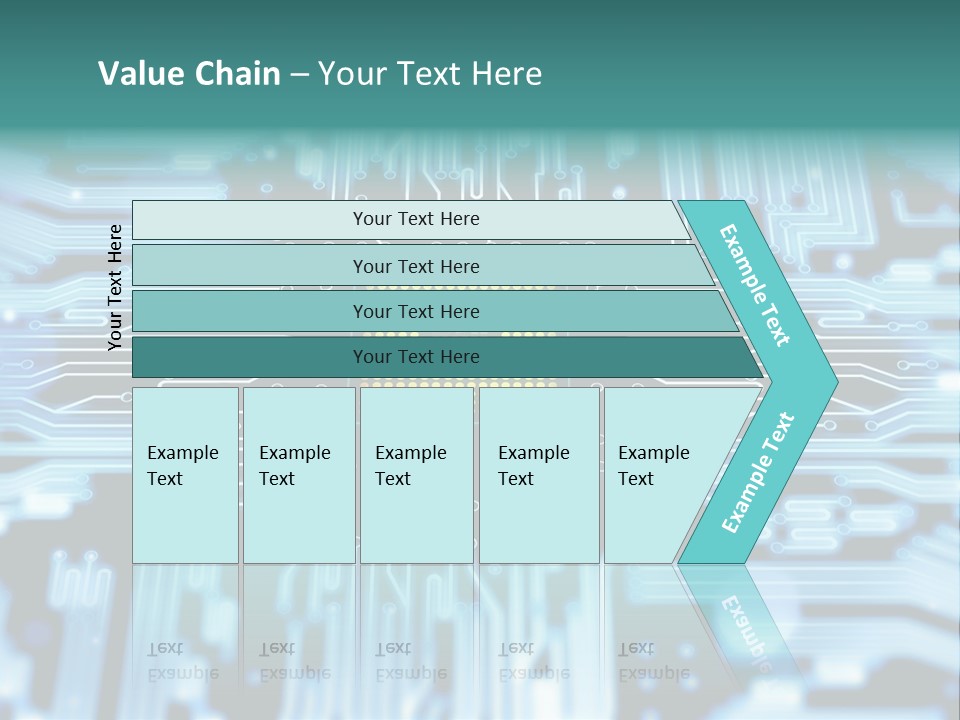 Value Chain – Your Text Here

Your Text Here

Your Text Here

Your Text Here

Your Text Here

Your Text Here

Example Text

Example Text

Example Text

Example Text

Example Text

Example Text

Example Text